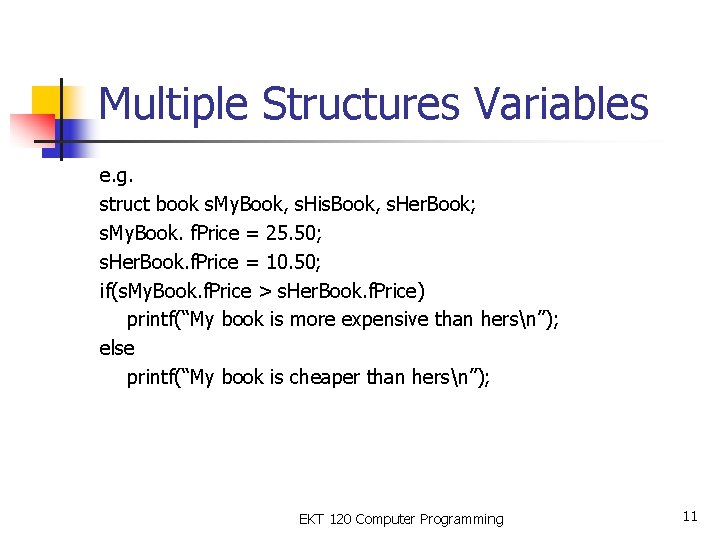 Multiple Structures Variables

e.g.
struct book sMyBook, sHisBook, sHerBook;
sMyBook. fPrice = 25.50;
sHerBook.fPrice = 10.50;
if(sMyBook.fPrice > sHerBook.fPrice)
printf(“My book is more expensive than hers\n”);
else
printf(“My book is cheaper than hers\n”);

EKT 120 Computer Programming

11